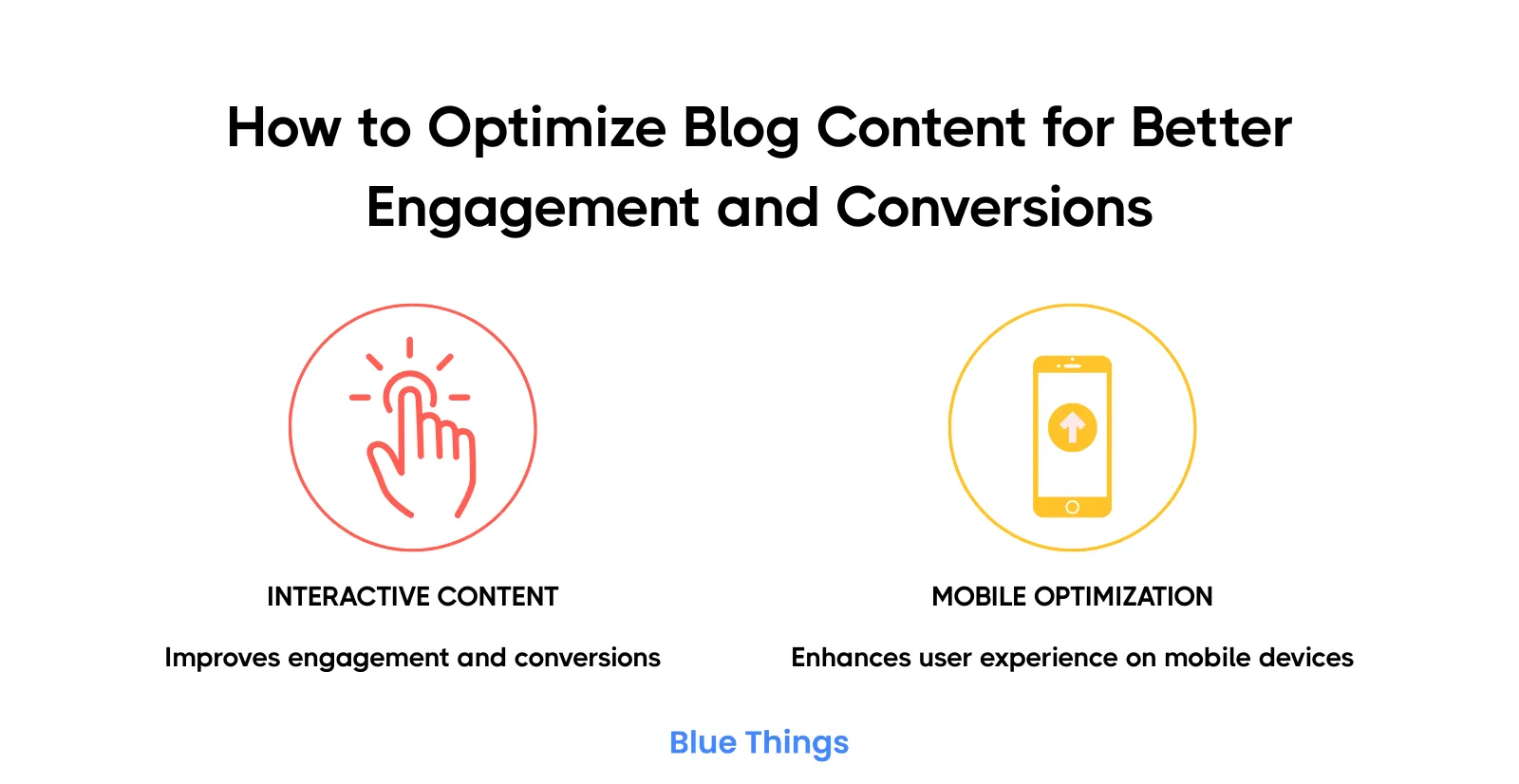 How to Optimize Blog Content for Better Engagement and Conversions

INTERACTIVE CONTENT

Improves engagement and conversions

MOBILE OPTIMIZATION

Enhances user experience on mobile devices

Blue Things